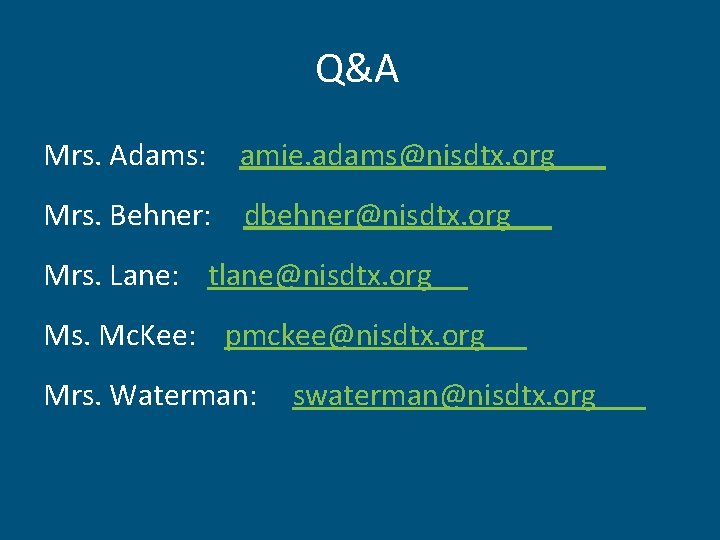 Q&A

Mrs. Adams: amie.adams@nisdtx.org

Mrs. Behner: dbehner@nisdtx.org

Mrs. Lane: tlane@nisdtx.org

Ms. McKee: pmckee@nisdtx.org

Mrs. Waterman: swaterman@nisdtx.org